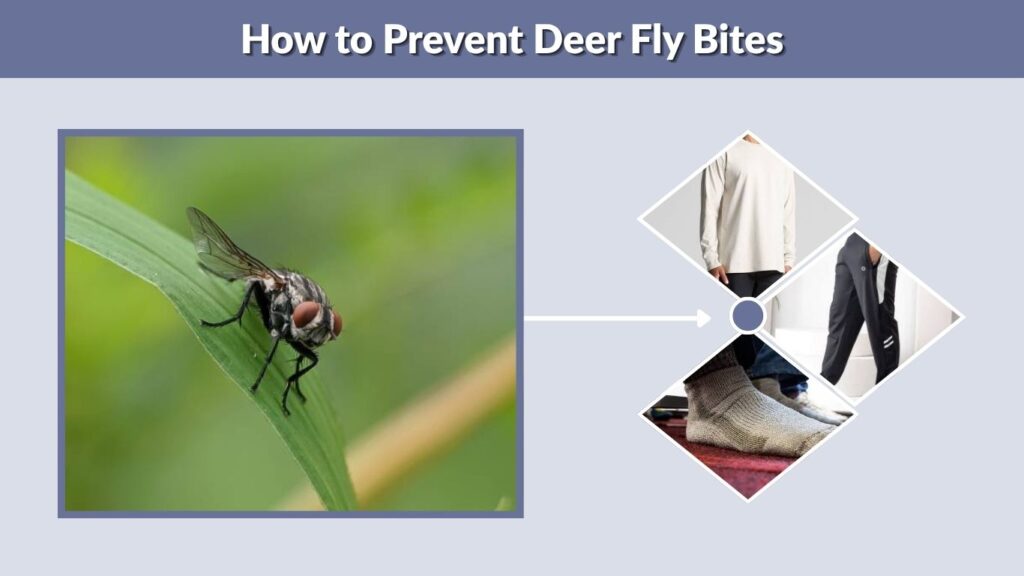 How to Prevent Deer Fly Bites